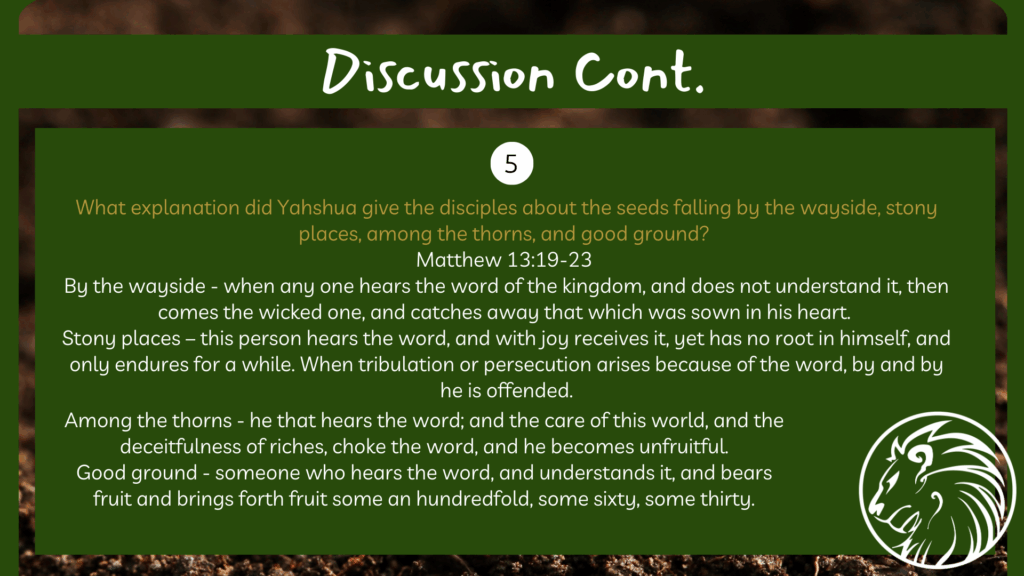 Discussion Cont.

5

What explanation did Yahshua give the disciples about the seeds falling by the wayside, stony places, among the thorns, and good ground?
Matthew 13:19-23
By the wayside - when any one hears the word of the kingdom, and does not understand it, then comes the wicked one, and catches away that which was sown in his heart.
Stony places – this person hears the word, and with joy receives it, yet has no root in himself, and only endures for a while. When tribulation or persecution arises because of the word, by and by he is offended.

Among the thorns - he that hears the word; and the care of this world, and the deceitfulness of riches, choke the word, and he becomes unfruitful.
Good ground - someone who hears the word, and understands it, and bears fruit and brings forth fruit some an hundredfold, some sixty, some thirty.